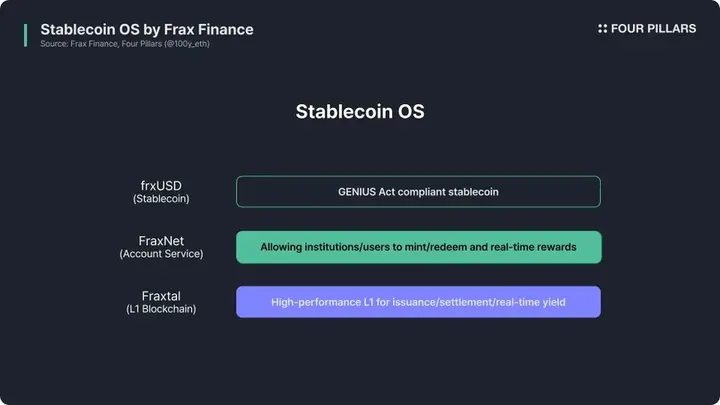 Stablecoin OS by Frax Finance
Source: Frax Finance, Four Pillars (@100y_eth)

FOUR PILLARS

Stablecoin OS

frxUSD
(Stablecoin)

GENIUS Act compliant stablecoin

FraxNet
(Account Service)

Allowing institutions/users to mint/redeem and real-time rewards

Fraxtal
(L1 Blockchain)

High-performance L1 for issuance/settlement/real-time yield